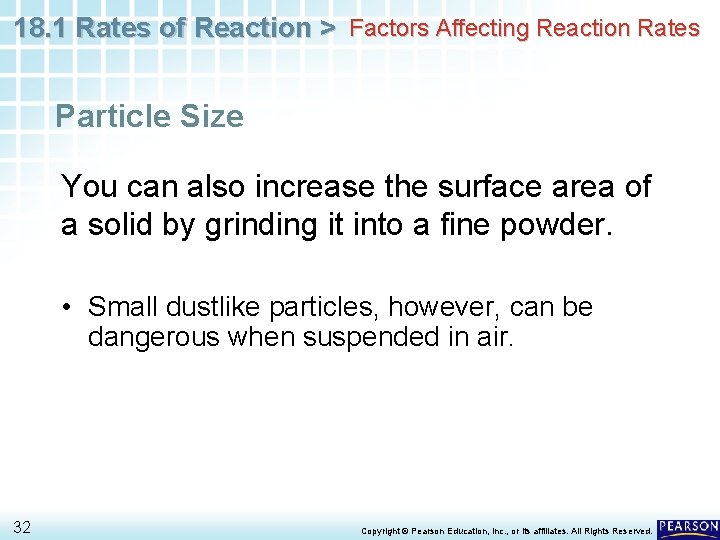 18.1 Rates of Reaction > Factors Affecting Reaction Rates

Particle Size

You can also increase the surface area of a solid by grinding it into a fine powder.

• Small dustlike particles, however, can be dangerous when suspended in air.

32

Copyright © Pearson Education, Inc., or its affiliates. All Rights Reserved.

PEARSON